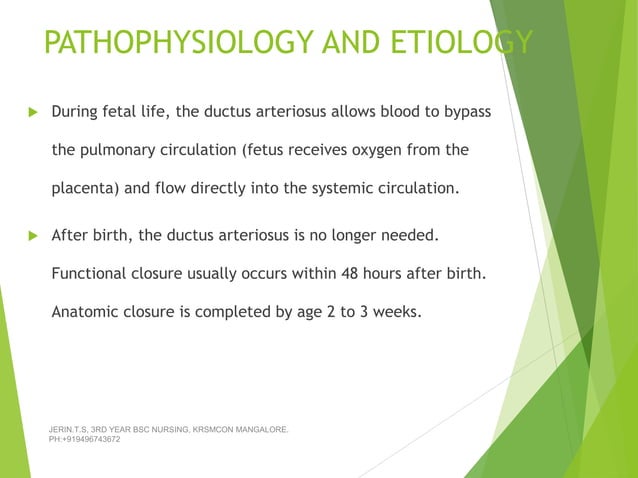 PATHOPHYSIOLOGY AND ETIOLOGY

During fetal life, the ductus arteriosus allows blood to bypass the pulmonary circulation (fetus receives oxygen from the placenta) and flow directly into the systemic circulation.

After birth, the ductus arteriosus is no longer needed. Functional closure usually occurs within 48 hours after birth. Anatomic closure is completed by age 2 to 3 weeks.

JERIN.T.S, 3RD YEAR BSC NURSING, KRSMCON MANGALORE. PH:+919496743672